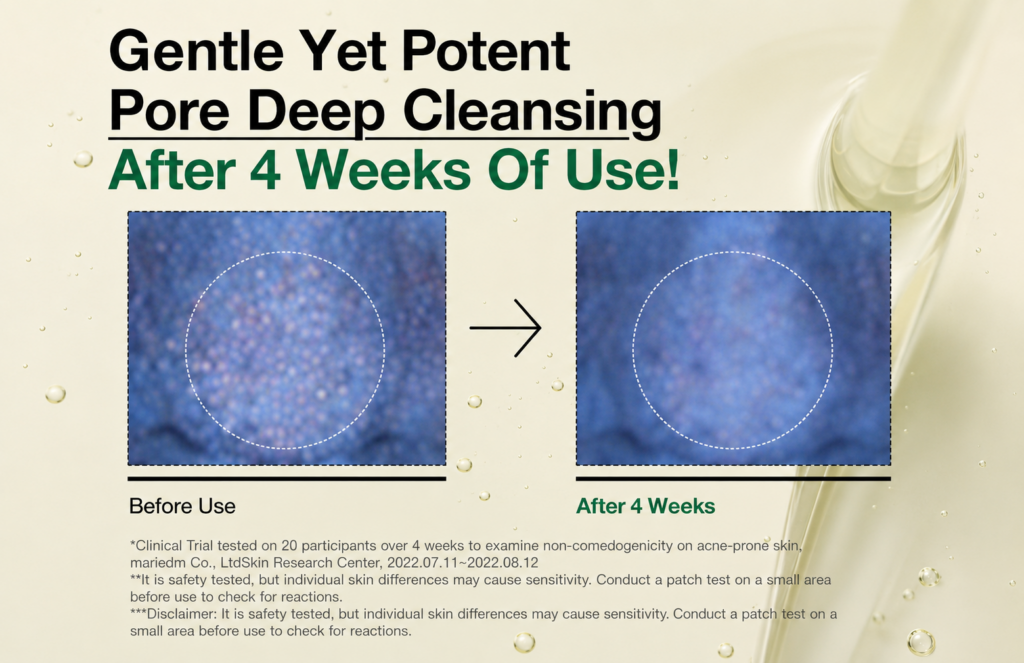 Gentle Yet Potent
Pore Deep Cleansing
After 4 Weeks Of Use!

Before Use

After 4 Weeks

*Clinical Trial tested on 20 participants over 4 weeks to examine non-comedogenicity on acne-prone skin, mariedm Co., LtdSkin Research Center, 2022.07.11~2022.08.12
**It is safety tested, but individual skin differences may cause sensitivity. Conduct a patch test on a small area before use to check for reactions.
***Disclaimer: It is safety tested, but individual skin differences may cause sensitivity. Conduct a patch test on a small area before use to check for reactions.